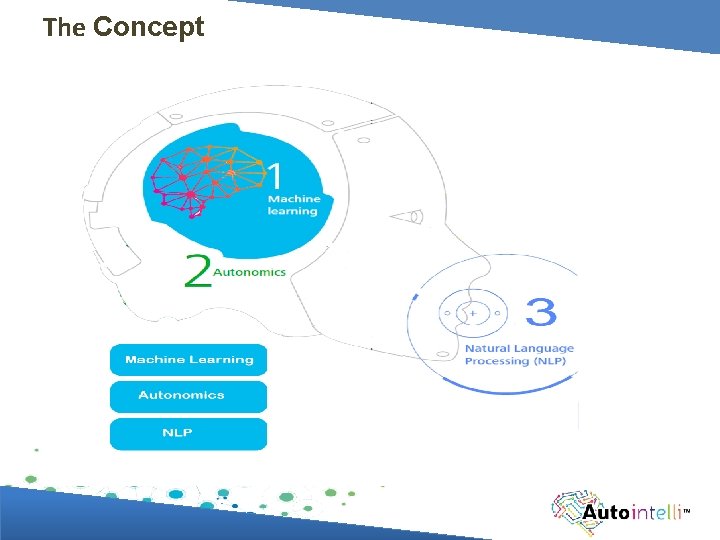 The Concept

1
Machine learning

2 Autonomics

3
Natural Language Processing (NLP)

Machine Learning

Autonomics

NLP

Autointelli™